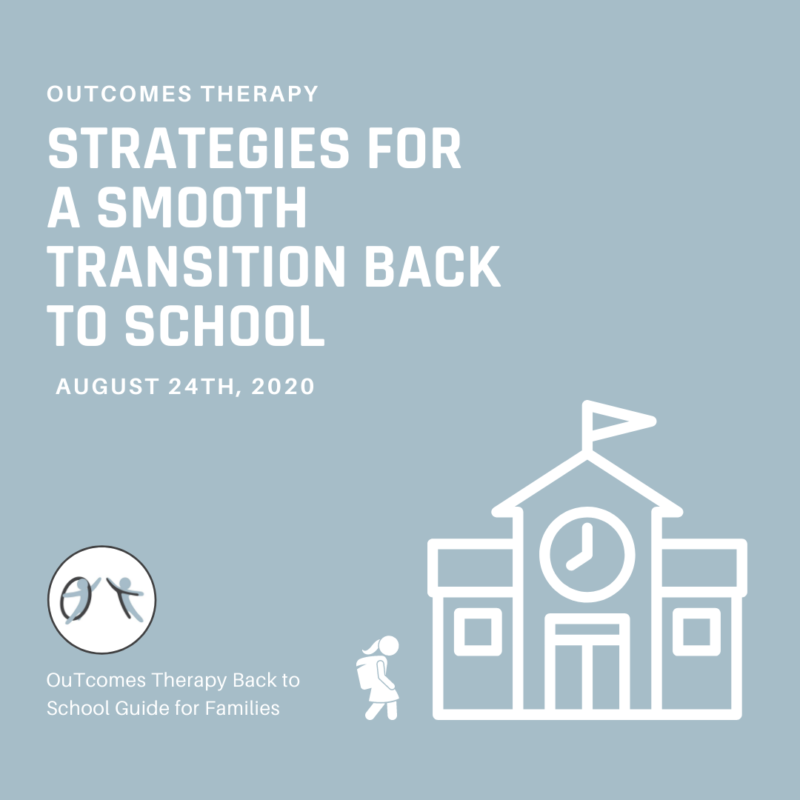 OUTCOMES THERAPY

STRATEGIES FOR A SMOOTH TRANSITION BACK TO SCHOOL

AUGUST 24TH, 2020

OT

OuTcomes Therapy Back to School Guide for Families